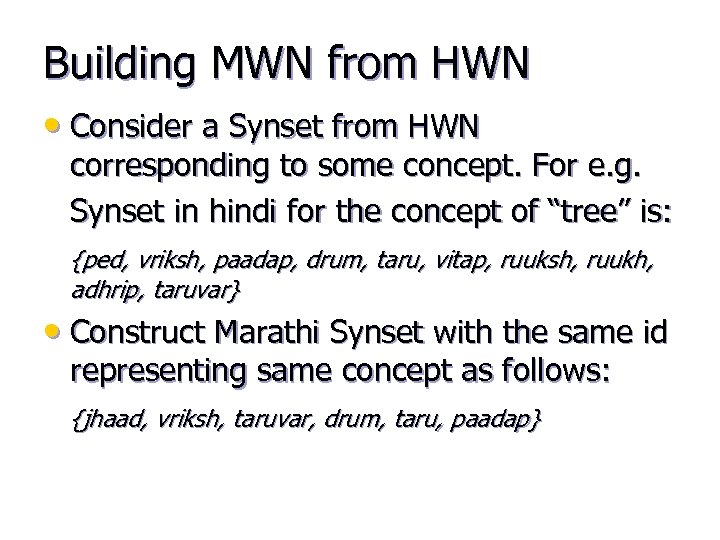 Building MWN from HWN

• Consider a Synset from HWN corresponding to some concept. For e.g.
Synset in hindi for the concept of “tree” is:

{ped, vriksh, paadap, drum, taru, vitap, ruuksh, ruukh, adhrip, taruvar}

• Construct Marathi Synset with the same id representing same concept as follows:

{jhaad, vriksh, taruvar, drum, taru, paadap}